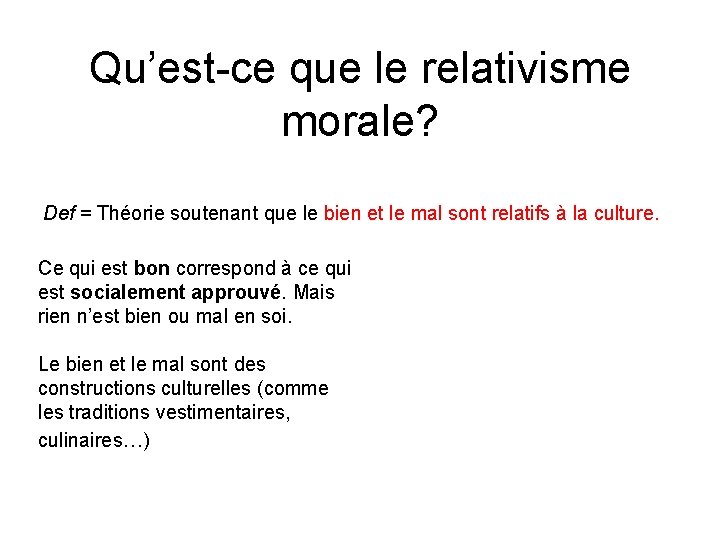 Qu’est-ce que le relativisme morale?

Def = Théorie soutenant que le bien et le mal sont relatifs à la culture.

Ce qui est bon correspond à ce qui est socialement approuvé. Mais rien n’est bien ou mal en soi.

Le bien et le mal sont des constructions culturelles (comme les traditions vestimentaires, culinaires…)